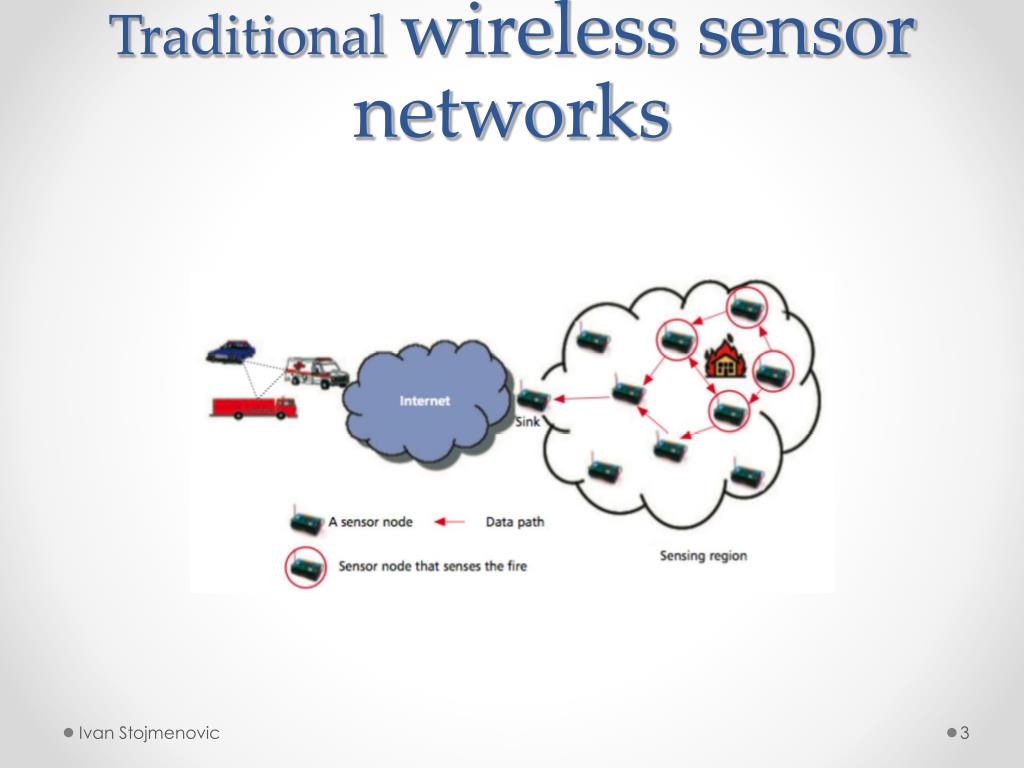 Traditional wireless sensor networks

Internet

Sink

A sensor node

Data path

Sensor node that senses the fire

Sensing region

Ivan Stojmenovic

3